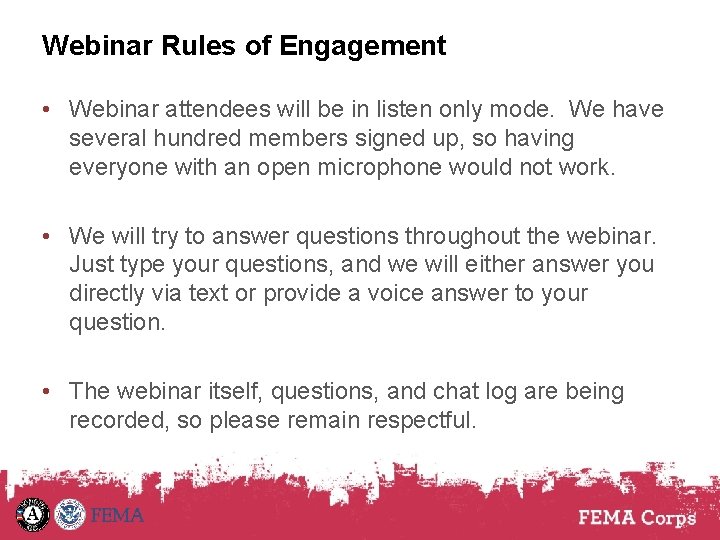 Webinar Rules of Engagement

• Webinar attendees will be in listen only mode. We have several hundred members signed up, so having everyone with an open microphone would not work.

• We will try to answer questions throughout the webinar. Just type your questions, and we will either answer you directly via text or provide a voice answer to your question.

• The webinar itself, questions, and chat log are being recorded, so please remain respectful.

FEMA

FEMA Corps